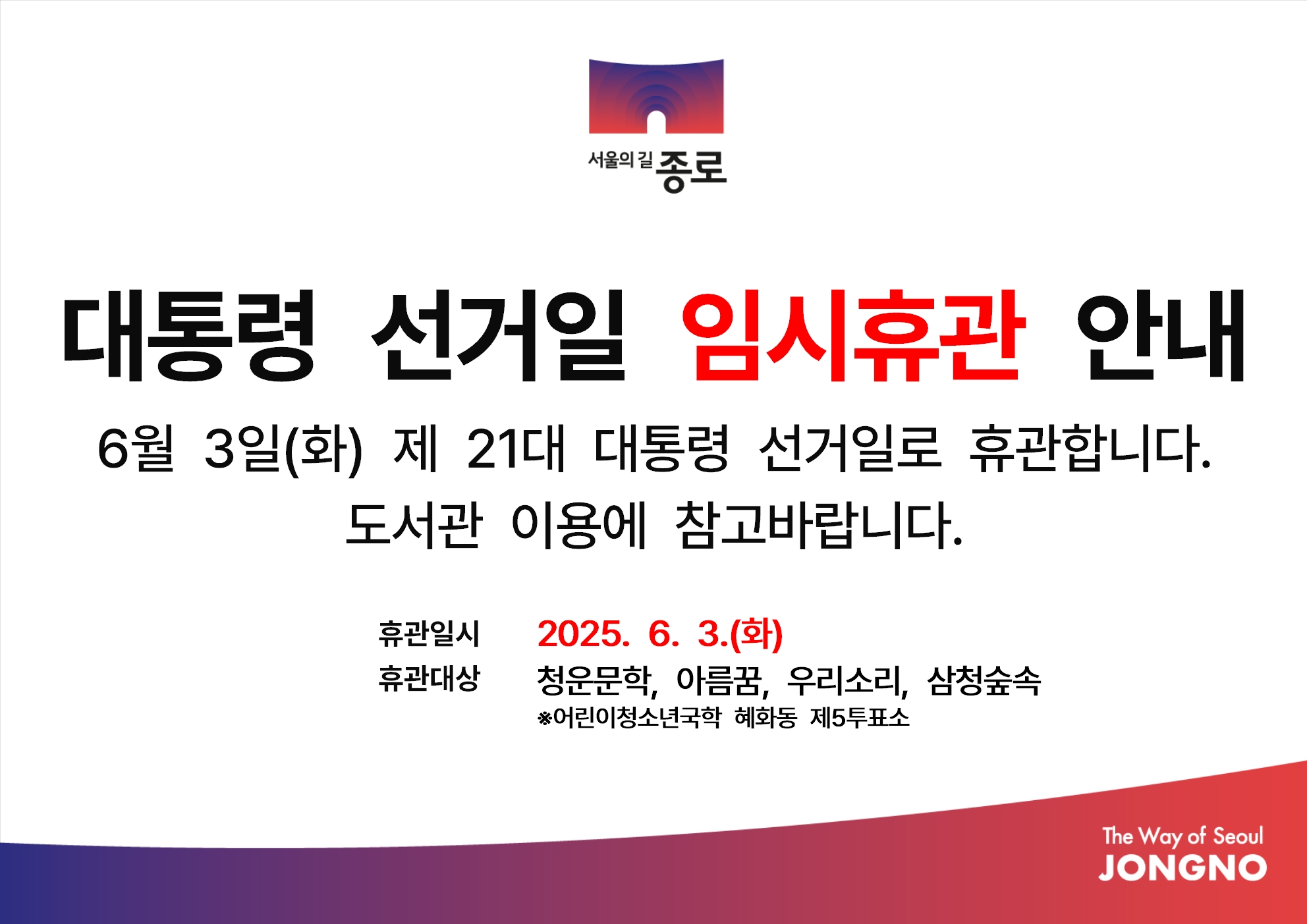 서울의 길 종로

대통령 선거일 임시휴관 안내

6월 3일(화) 제 21대 대통령 선거일로 휴관합니다.
도서관 이용에 참고바랍니다.

휴관일시 2025. 6. 3.(화)
휴관대상 청운문학, 아름꿈, 우리소리, 삼청숲속
※어린이청소년국학 혜화동 제5투표소

The Way of Seoul
JONGNO